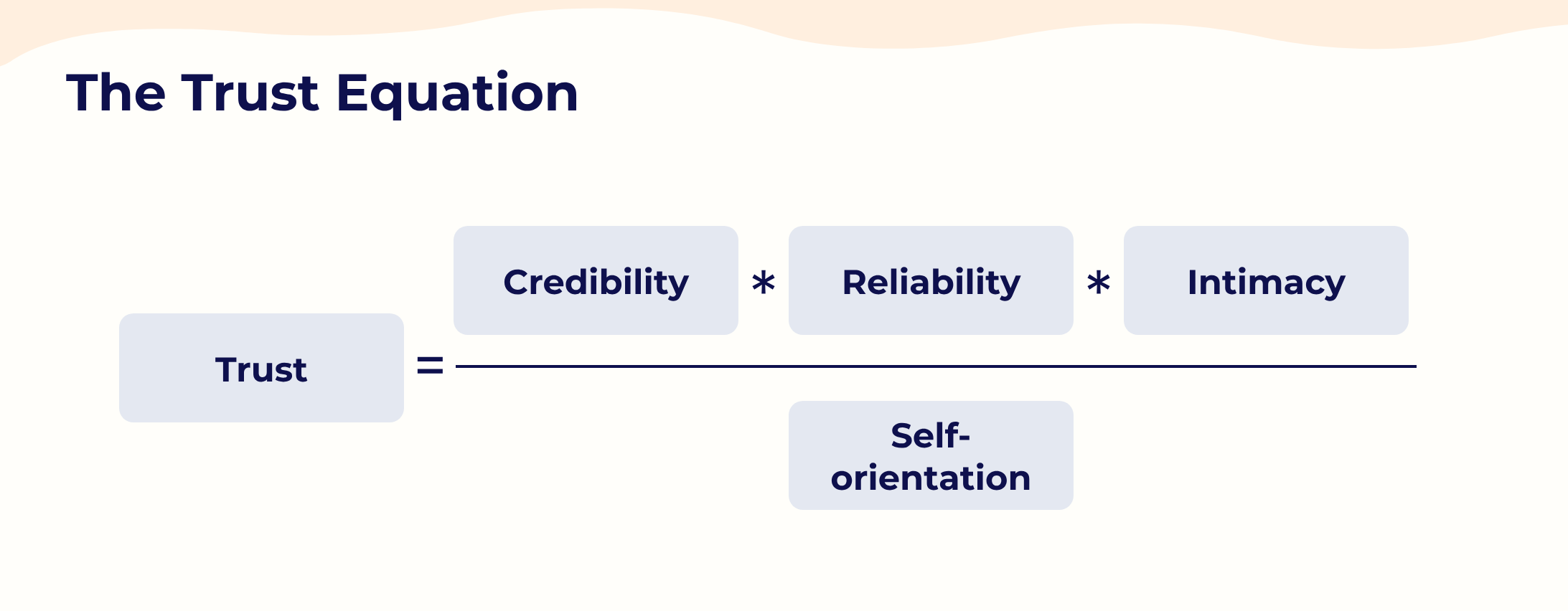 The Trust Equation

$\text{Trust} = \frac{\text{Credibility} * \text{Reliability} * \text{Intimacy}}{\text{Self-orientation}}$